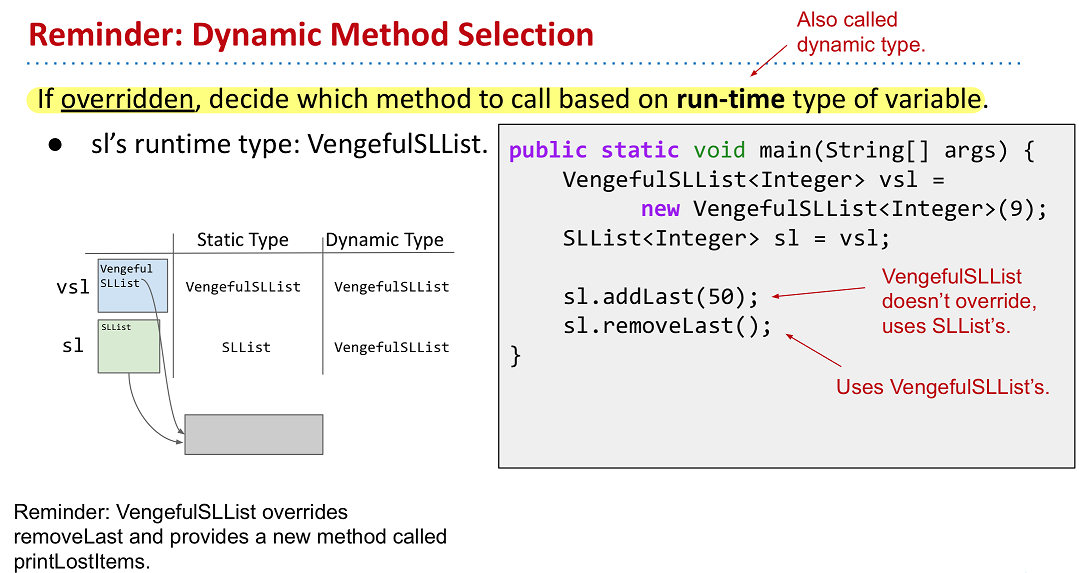 Reminder: Dynamic Method Selection

Also called dynamic type.

If overridden, decide which method to call based on run-time type of variable.

● sl's runtime type: VengefulSLList.

| | Static Type | Dynamic Type |
|---|---|---|
| vsl | VengefulSLList | VengefulSLList |
| sl | SLList | VengefulSLList |

Vengeful SLList

SLList

public static void main(String[] args) {
    VengefulSLList<Integer> vsl =
          new VengefulSLList<Integer>(9);
    SLList<Integer> sl = vsl;

    sl.addLast(50);
    sl.removeLast();
}

VengefulSLList doesn't override, uses SLList's.

Uses VengefulSLList's.

Reminder: VengefulSLList overrides removeLast and provides a new method called printLostItems.